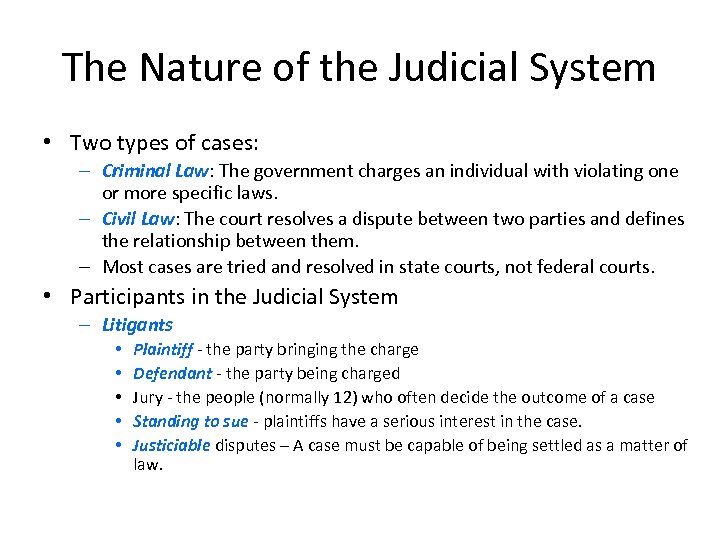 The Nature of the Judicial System

• Two types of cases:
– Criminal Law: The government charges an individual with violating one or more specific laws.
– Civil Law: The court resolves a dispute between two parties and defines the relationship between them.
– Most cases are tried and resolved in state courts, not federal courts.

• Participants in the Judicial System
– Litigants
• Plaintiff - the party bringing the charge
• Defendant - the party being charged
• Jury - the people (normally 12) who often decide the outcome of a case
• Standing to sue - plaintiffs have a serious interest in the case.
• Justiciable disputes – A case must be capable of being settled as a matter of law.